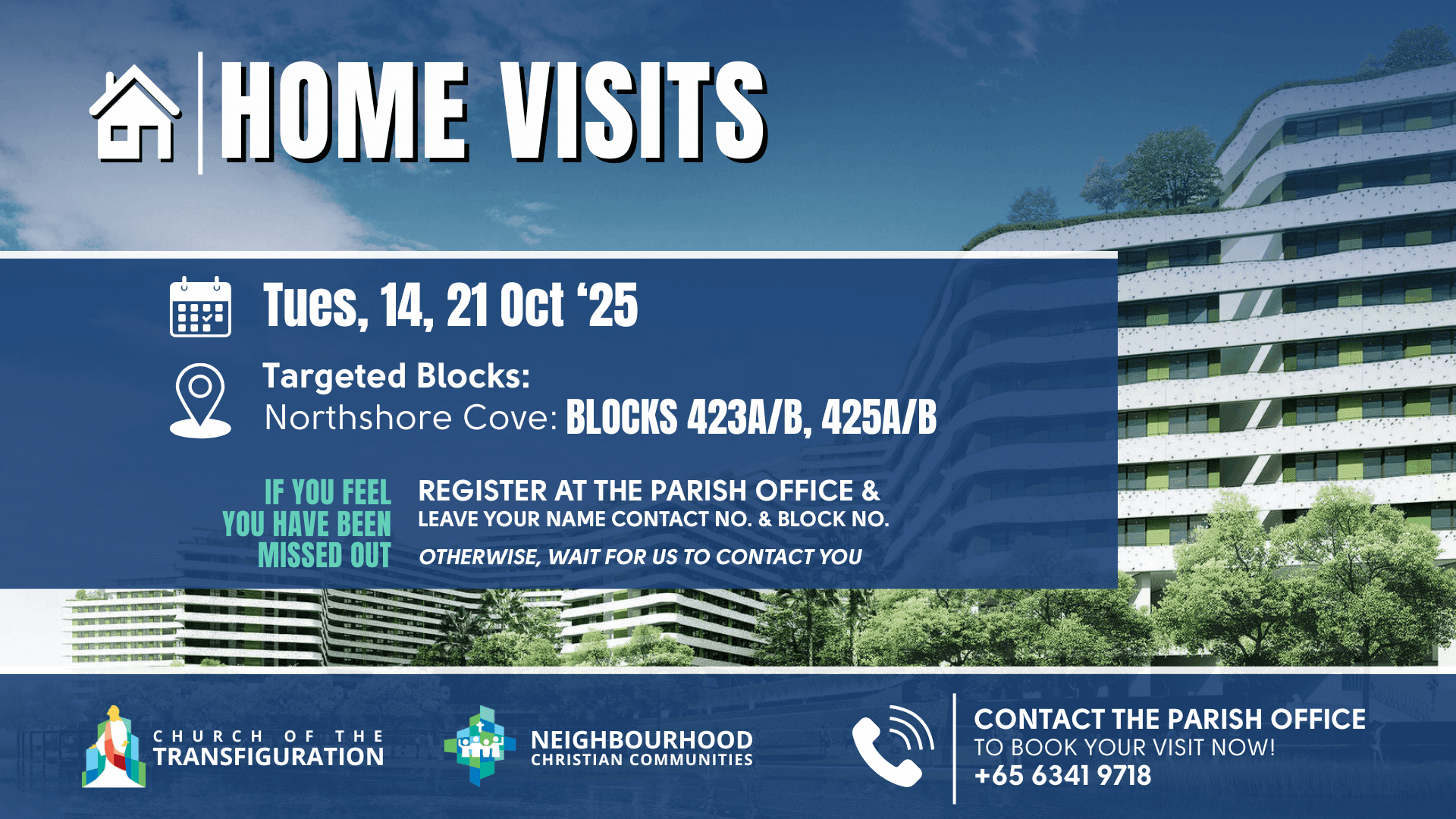 HOME VISITS

Tues, 14, 21 Oct ‘25

Targeted Blocks:
Northshore Cove: BLOCKS 423A/B, 425A/B

IF YOU FEEL YOU HAVE BEEN MISSED OUT

REGISTER AT THE PARISH OFFICE &
LEAVE YOUR NAME CONTACT NO. & BLOCK NO.

OTHERWISE, WAIT FOR US TO CONTACT YOU

CHURCH OF THE TRANSFIGURATION

NEIGHBOURHOOD CHRISTIAN COMMUNITIES

CONTACT THE PARISH OFFICE
TO BOOK YOUR VISIT NOW!
+65 6341 9718